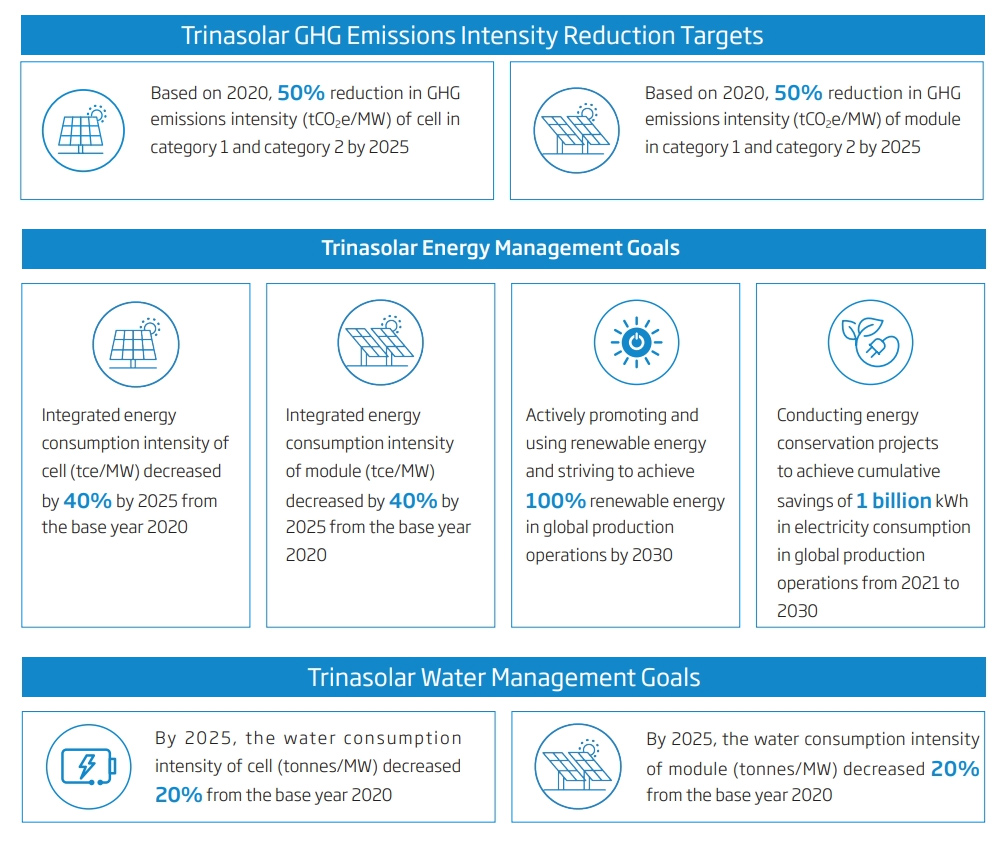 Trinasolar GHG Emissions Intensity Reduction Targets

Based on 2020, 50% reduction in GHG emissions intensity ($tCO_2e/MW$) of cell in category 1 and category 2 by 2025

Based on 2020, 50% reduction in GHG emissions intensity ($tCO_2e/MW$) of module in category 1 and category 2 by 2025

Trinasolar Energy Management Goals

Integrated energy consumption intensity of cell (tce/MW) decreased by 40% by 2025 from the base year 2020

Integrated energy consumption intensity of module (tce/MW) decreased by 40% by 2025 from the base year 2020

Actively promoting and using renewable energy and striving to achieve 100% renewable energy in global production operations by 2030

Conducting energy conservation projects to achieve cumulative savings of 1 billion kWh in electricity consumption in global production operations from 2021 to 2030

Trinasolar Water Management Goals

By 2025, the water consumption intensity of cell (tonnes/MW) decreased 20% from the base year 2020

By 2025, the water consumption intensity of module (tonnes/MW) decreased 20% from the base year 2020